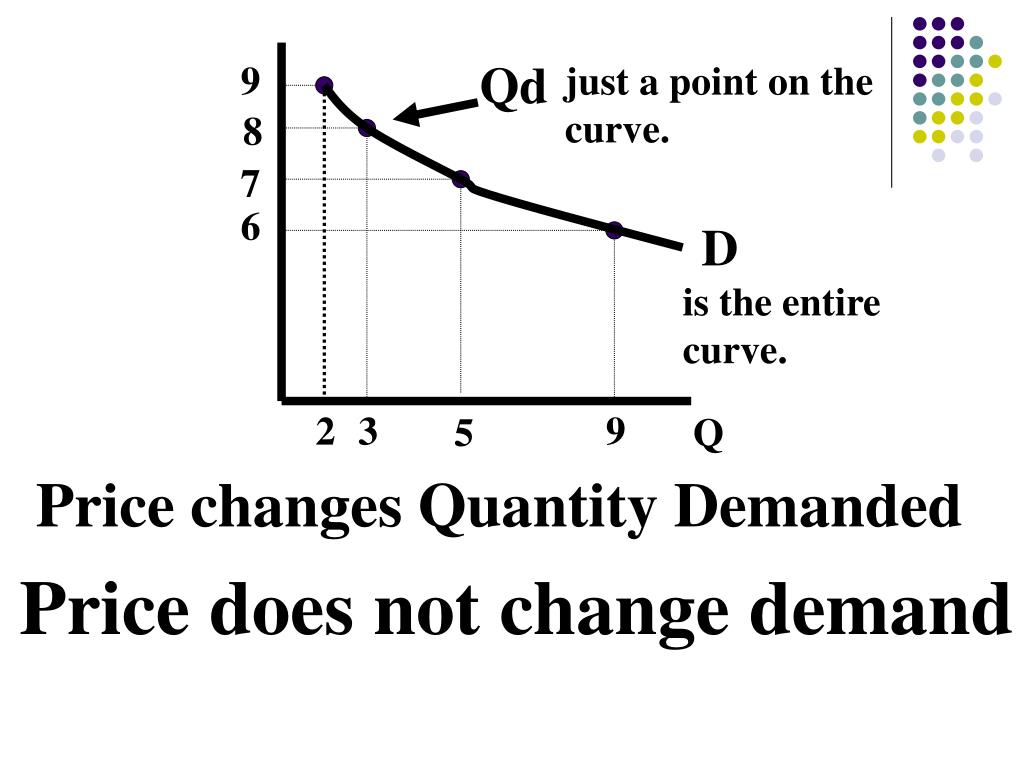 9
8
7
6

Qd just a point on the curve.

D
is the entire curve.

2 3 5 9 Q

Price changes Quantity Demanded

Price does not change demand